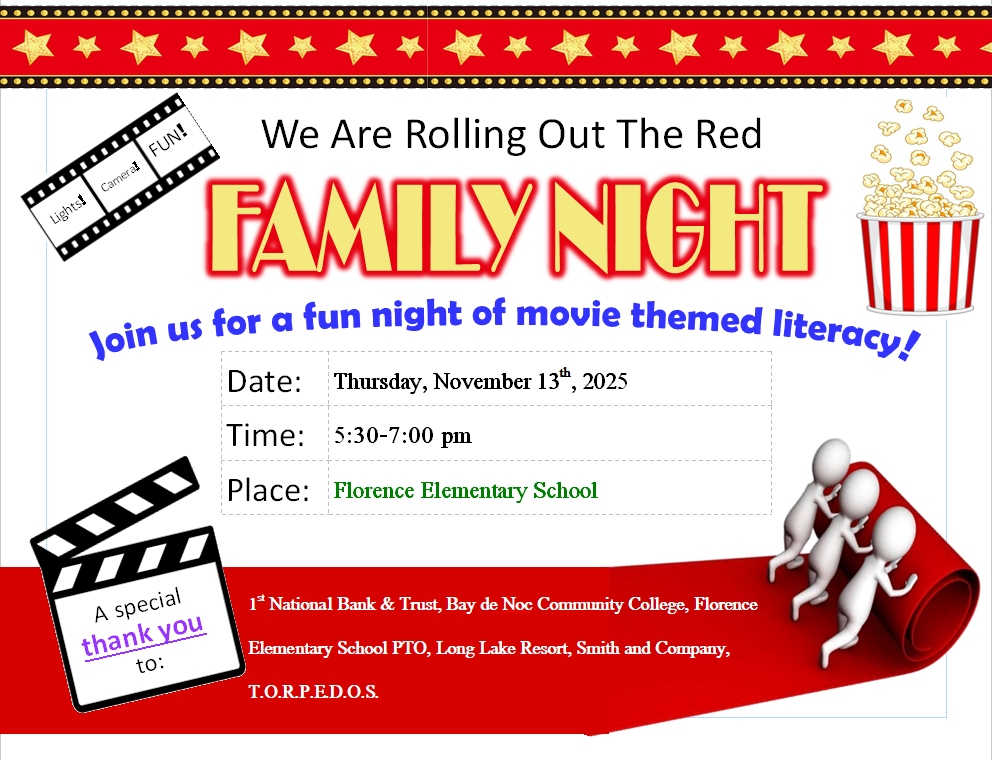 Lights! Camera! FUN!

We Are Rolling Out The Red

FAMILY NIGHT

Join us for a fun night of movie themed literacy!

| Date: | Thursday, November 13$^{th}$, 2025 |
|---|---|
| Time: | 5:30-7:00 pm |
| Place: | Florence Elementary School |

A special thank you to:

1$^{st}$ National Bank & Trust, Bay de Noc Community College, Florence Elementary School PTO, Long Lake Resort, Smith and Company, T.O.R.P.E.D.O.S.